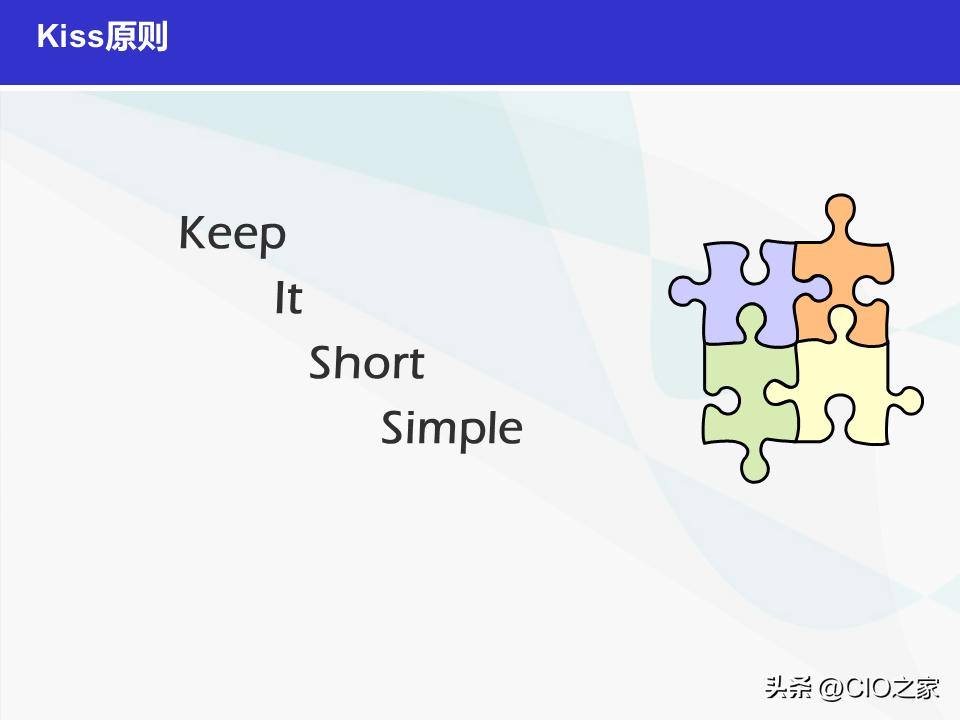 Kiss原则

Keep

It

Short

Simple

头条 @CIO之家